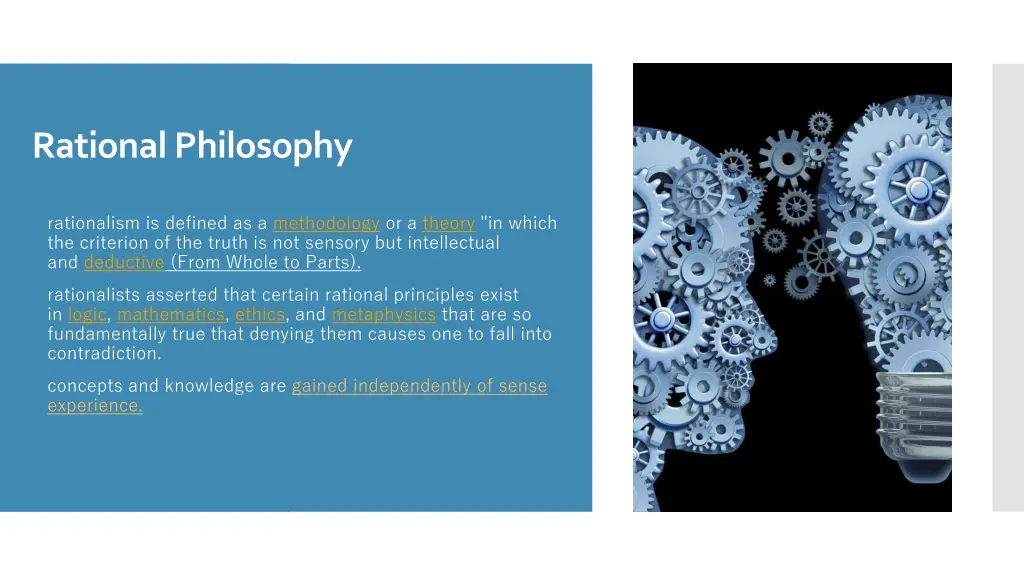 Rational Philosophy

rationalism is defined as a methodology or a theory "in which the criterion of the truth is not sensory but intellectual and deductive (From Whole to Parts).

rationalists asserted that certain rational principles exist in logic, mathematics, ethics, and metaphysics that are so fundamentally true that denying them causes one to fall into contradiction.

concepts and knowledge are gained independently of sense experience.